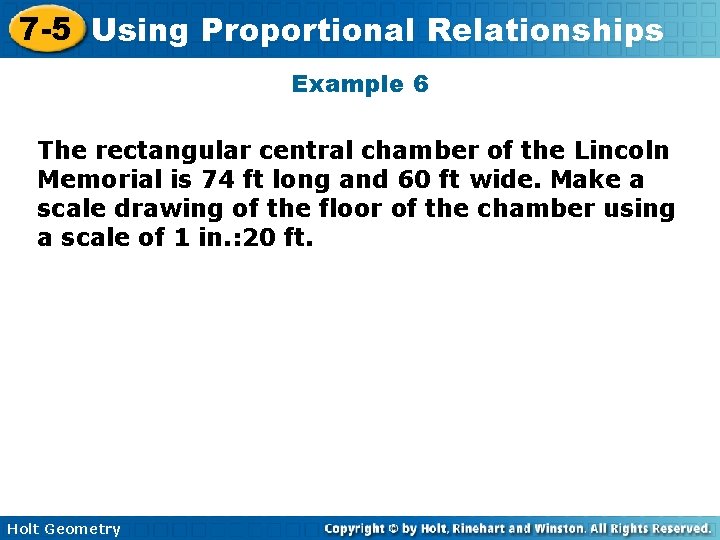 7-5 Using Proportional Relationships

Example 6

The rectangular central chamber of the Lincoln Memorial is 74 ft long and 60 ft wide. Make a scale drawing of the floor of the chamber using a scale of 1 in.:20 ft.

Holt Geometry

Copyright © by Holt, Rinehart and Winston. All Rights Reserved.